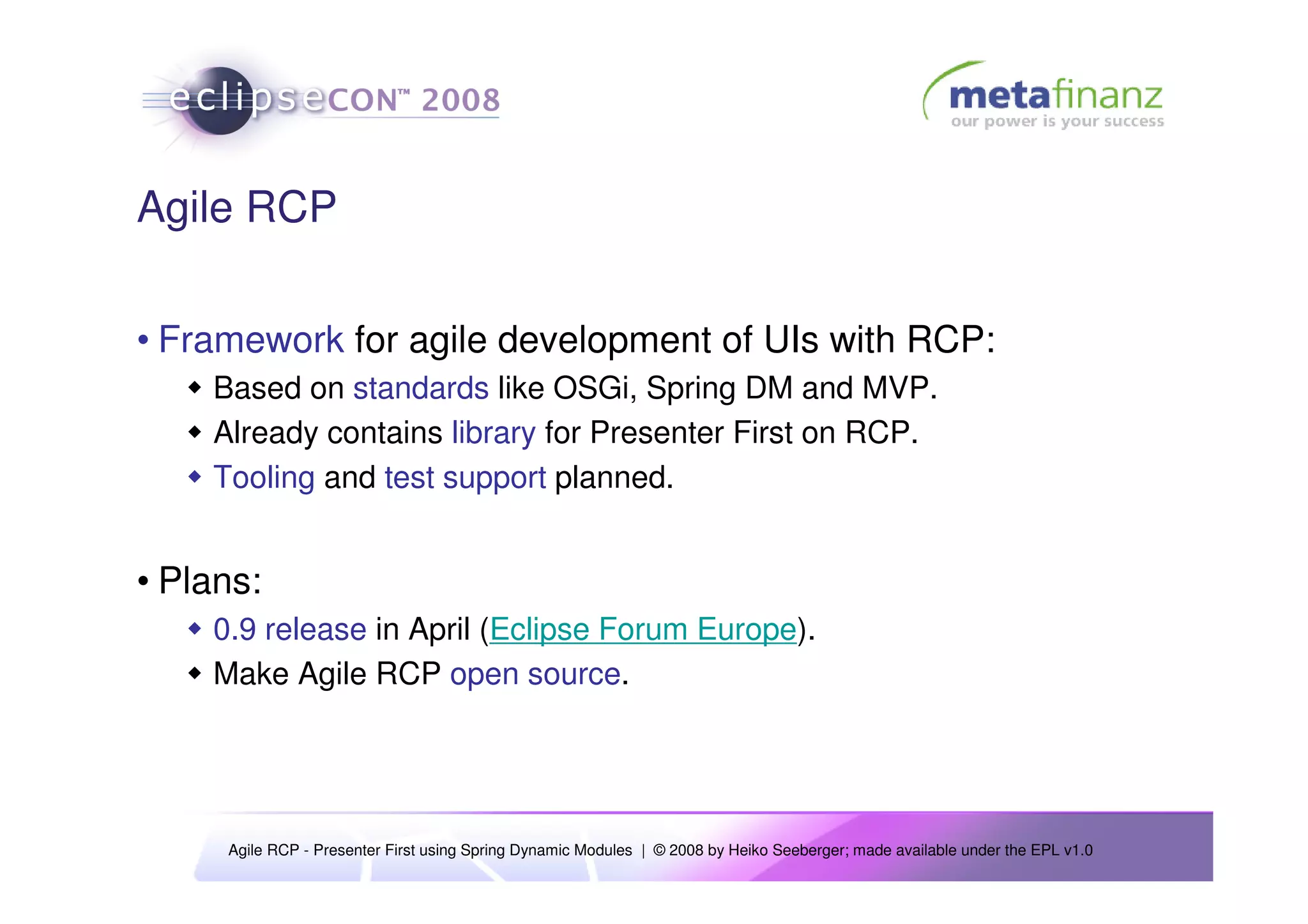 eclipseCON™ 2008

metafinanz
our power is your success

Agile RCP

• Framework for agile development of UIs with RCP:
◆ Based on standards like OSGi, Spring DM and MVP.
◆ Already contains library for Presenter First on RCP.
◆ Tooling and test support planned.

• Plans:
◆ 0.9 release in April (Eclipse Forum Europe).
◆ Make Agile RCP open source.

Agile RCP - Presenter First using Spring Dynamic Modules | © 2008 by Heiko Seeberger; made available under the EPL v1.0